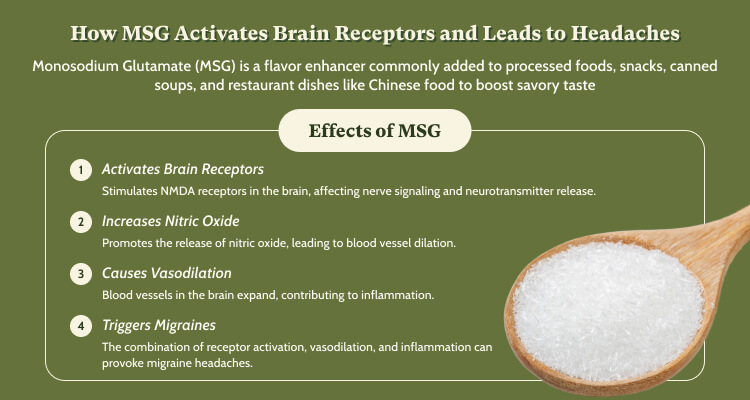 How MSG Activates Brain Receptors and Leads to Headaches

Monosodium Glutamate (MSG) is a flavor enhancer commonly added to processed foods, snacks, canned soups, and restaurant dishes like Chinese food to boost savory taste

Effects of MSG

1 Activates Brain Receptors
Stimulates NMDA receptors in the brain, affecting nerve signaling and neurotransmitter release.

2 Increases Nitric Oxide
Promotes the release of nitric oxide, leading to blood vessel dilation.

3 Causes Vasodilation
Blood vessels in the brain expand, contributing to inflammation.

4 Triggers Migraines
The combination of receptor activation, vasodilation, and inflammation can provoke migraine headaches.